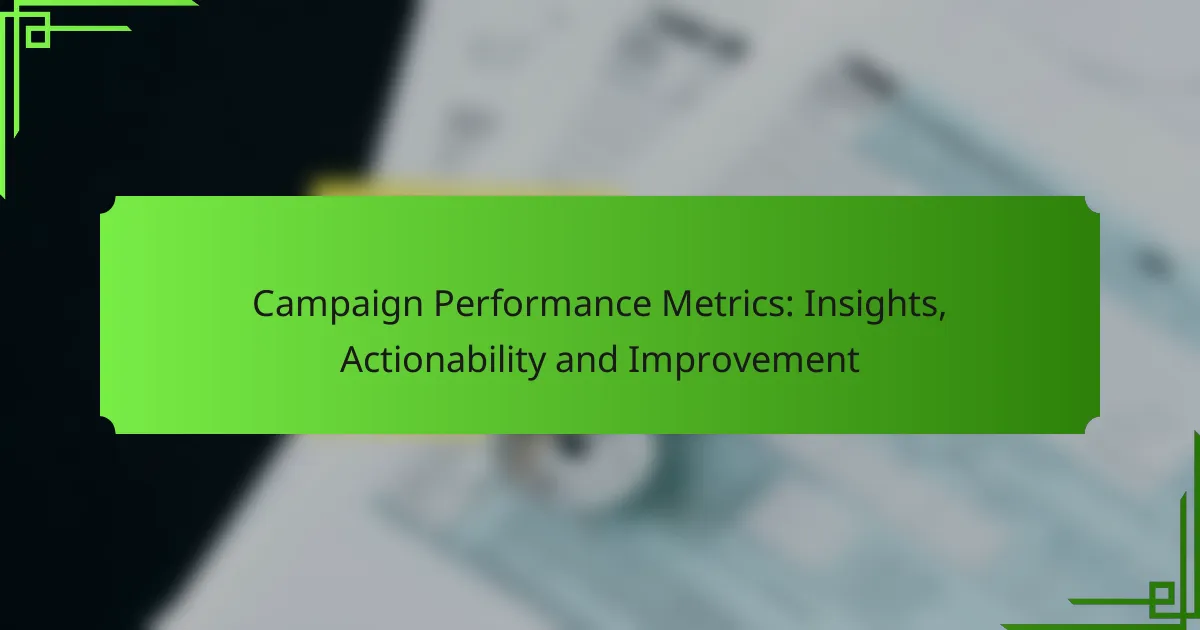 Campaign Performance Metrics: Insights, Actionability and Improvement